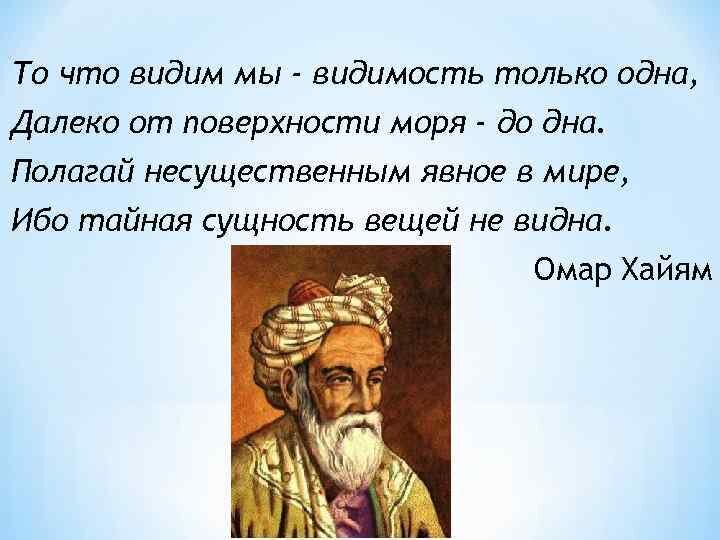 То что видим мы - видимость только одна,
Далеко от поверхности моря - до дна.
Полагай несущественным явное в мире,
Ибо тайная сущность вещей не видна.

Омар Хайям